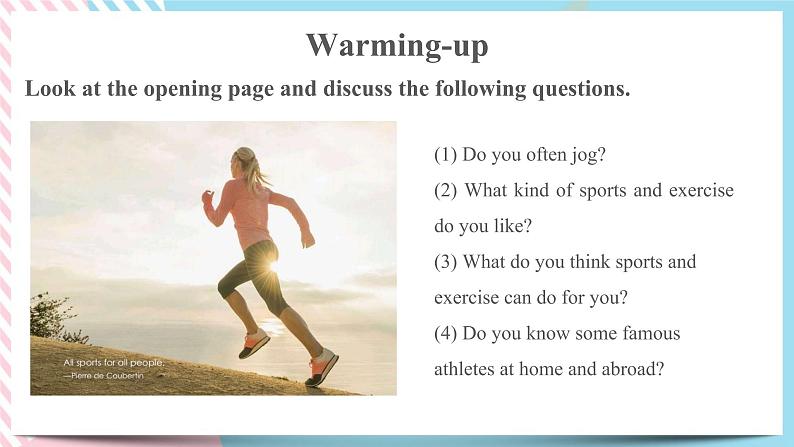 Warming-up

Look at the opening page and discuss the following questions.

All sports for all people.
—Pierre de Coubertin

(1) Do you often jog?

(2) What kind of sports and exercise do you like?

(3) What do you think sports and exercise can do for you?

(4) Do you know some famous athletes at home and abroad?